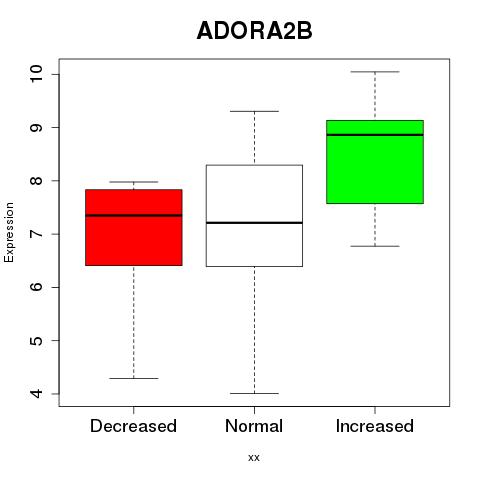 ADORA2B

Expression

10
9
8
7
6
5
4

Decreased
Normal
Increased

xx